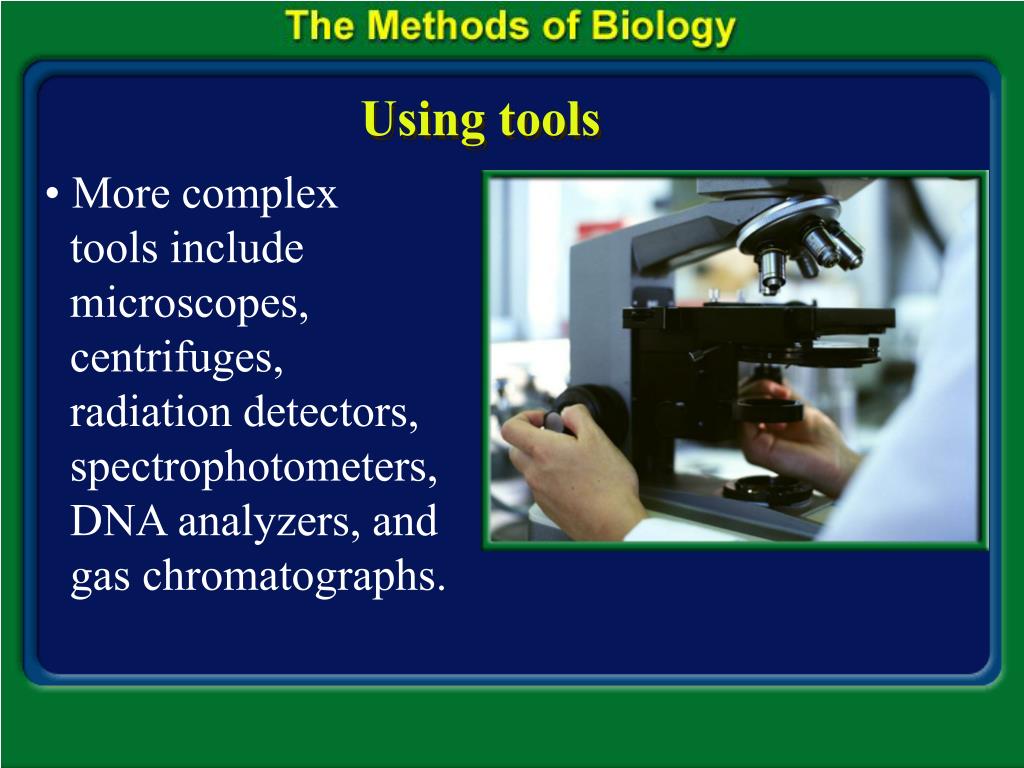 The Methods of Biology

Using tools

• More complex tools include microscopes, centrifuges, radiation detectors, spectrophotometers, DNA analyzers, and gas chromatographs.